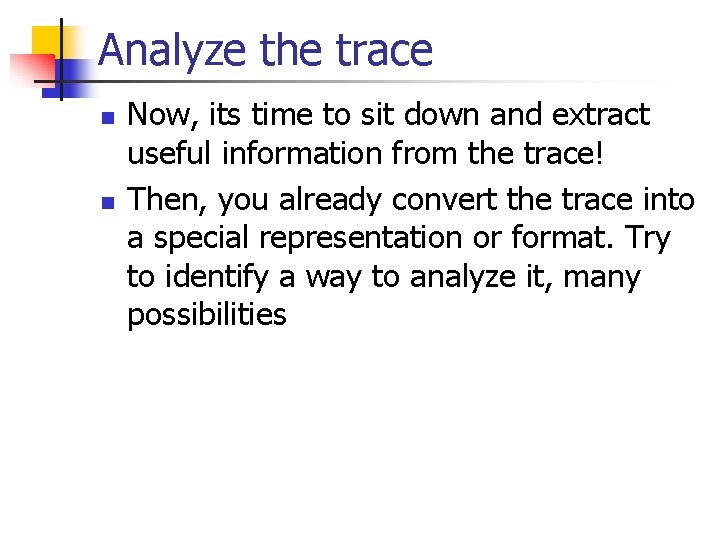 Analyze the trace

- Now, its time to sit down and extract useful information from the trace!
- Then, you already convert the trace into a special representation or format. Try to identify a way to analyze it, many possibilities